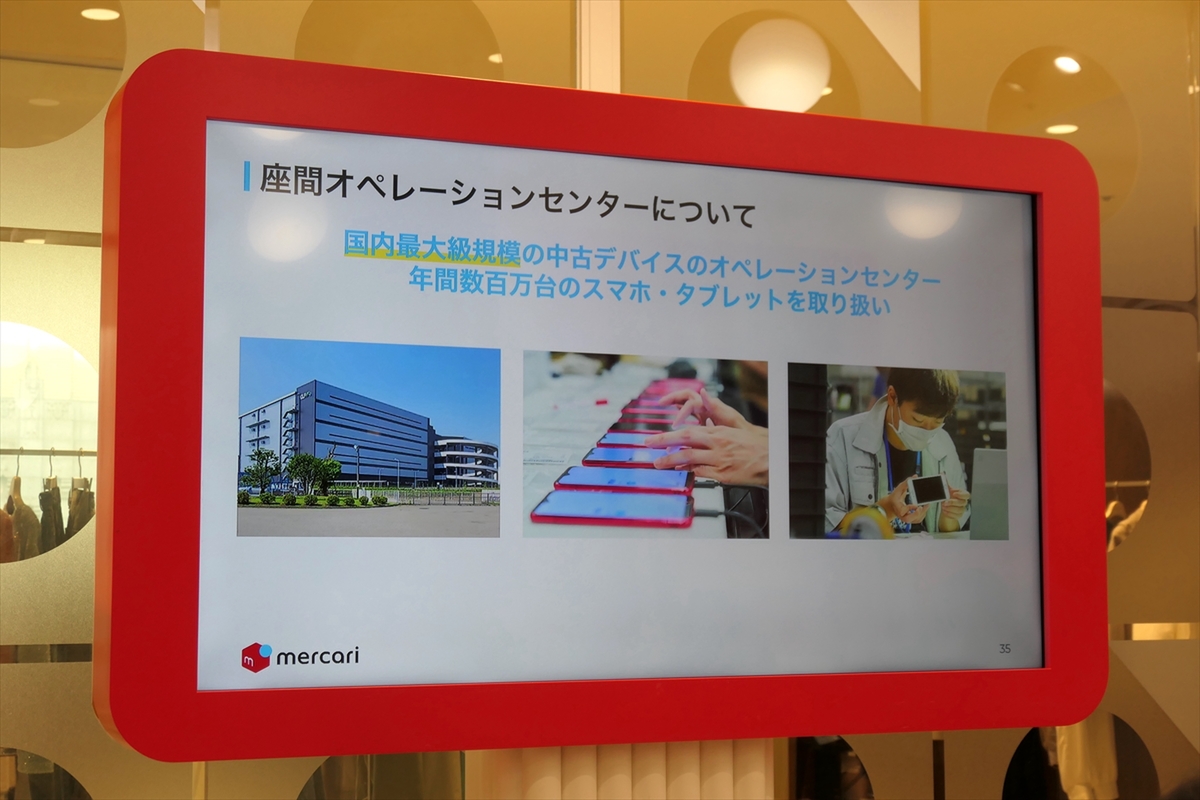 座間オペレーションセンターについて

国内最大級規模の中古デバイスのオペレーションセンター
年間数百万台のスマホ・タブレットを取り扱い

mercari

35